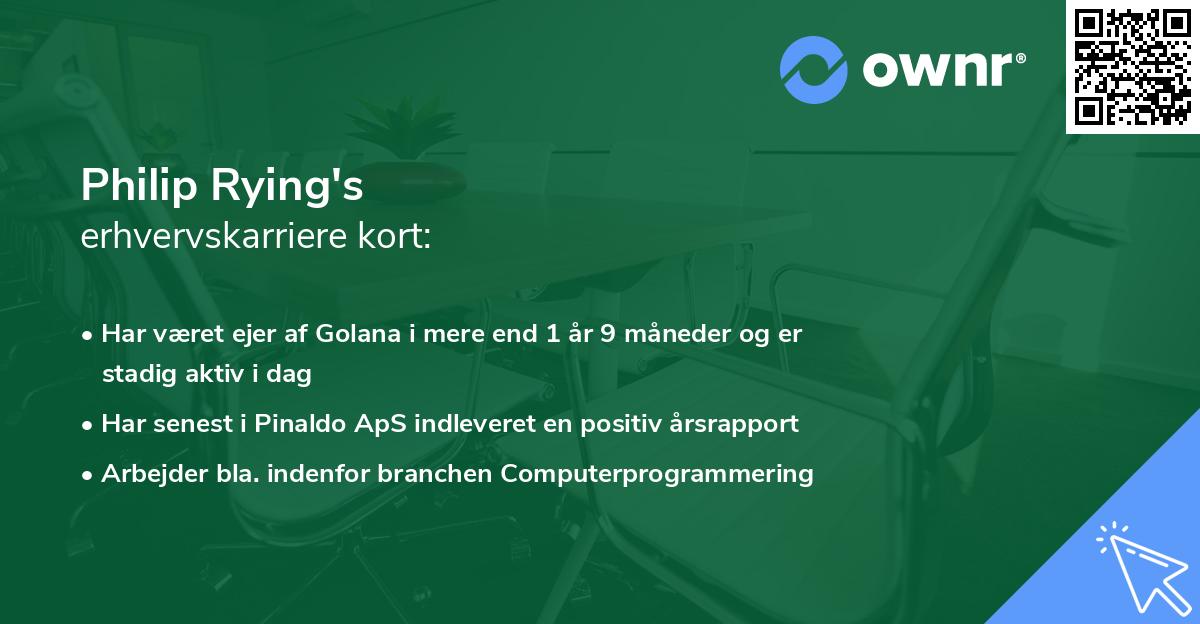 ownr®

Philip Rying's
erhvervskarriere kort:

• Har været ejer af Golana i mere end 1 år 9 måneder og er stadig aktiv i dag
• Har senest i Pinaldo ApS indleveret en positiv årsrapport
• Arbejder bla. indenfor branchen Computerprogrammering